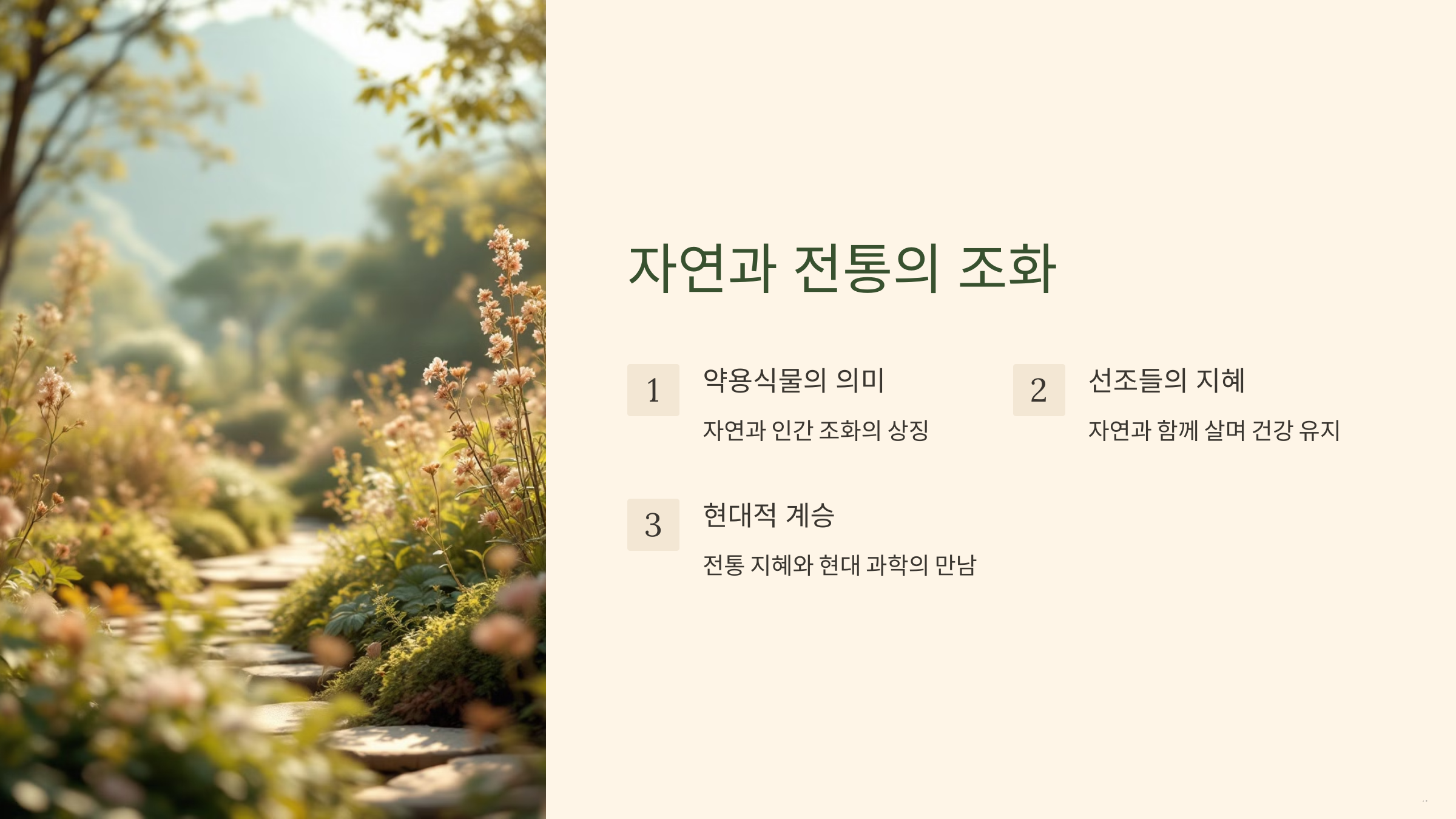 자연과 전통의 조화

1

약용식물의 의미

자연과 인간 조화의 상징

2

선조들의 지혜

자연과 함께 살며 건강 유지

3

현대적 계승

전통 지혜와 현대 과학의 만남